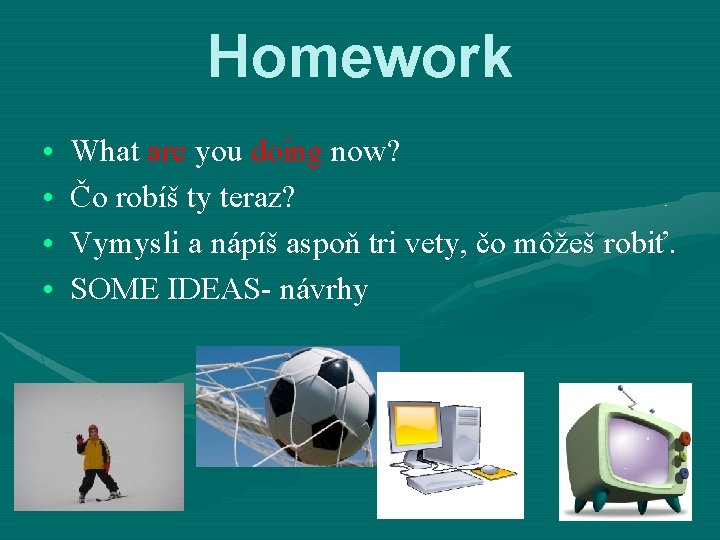 Homework

• What are you doing now?
• Čo robíš ty teraz?
• Vymysli a nápíš aspoň tri vety, čo môžeš robiť.
• SOME IDEAS- návrhy